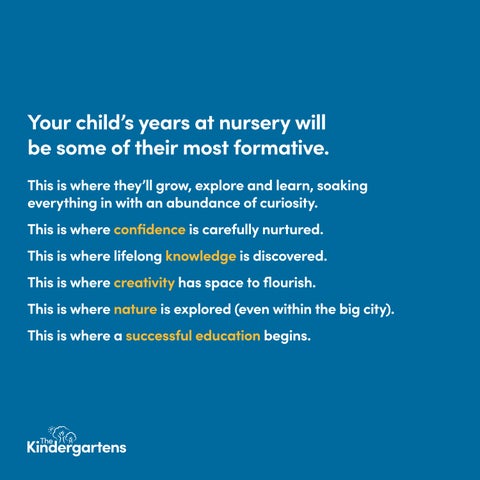 Your child's years at nursery will be some of their most formative.

This is where they'll grow, explore and learn, soaking everything in with an abundance of curiosity.

This is where confidence is carefully nurtured.

This is where lifelong knowledge is discovered.

This is where creativity has space to flourish.

This is where nature is explored (even within the big city).

This is where a successful education begins.

The Kindergartens